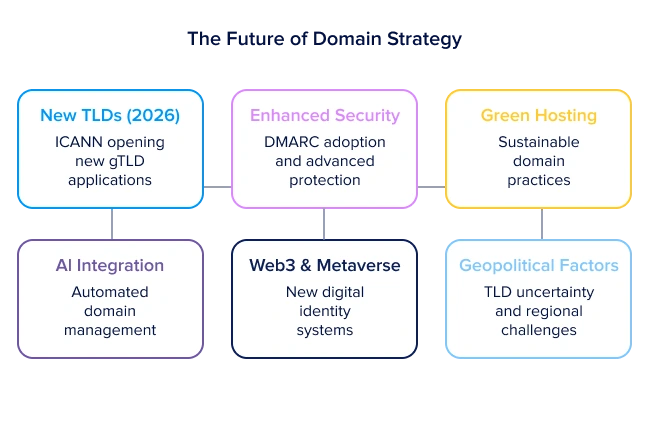 The Future of Domain Strategy

New TLDs (2026)
ICANN opening new gTLD applications

Enhanced Security
DMARC adoption and advanced protection

Green Hosting
Sustainable domain practices

AI Integration
Automated domain management

Web3 & Metaverse
New digital identity systems

Geopolitical Factors
TLD uncertainty and regional challenges